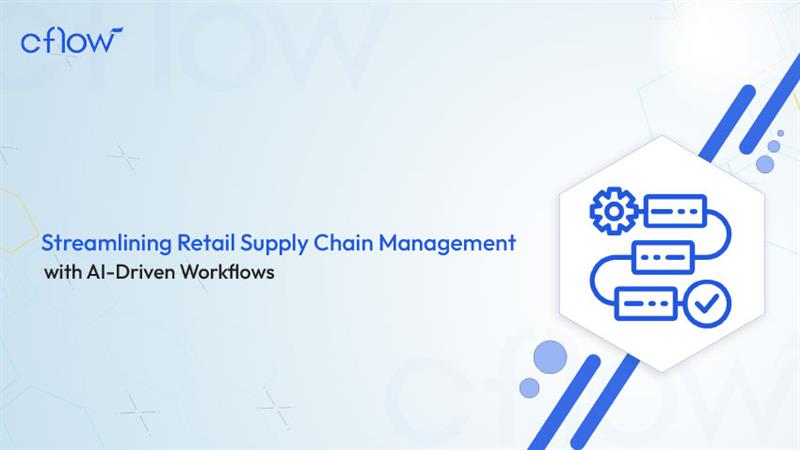 cflow

Streamlining Retail Supply Chain Management
with AI-Driven Workflows